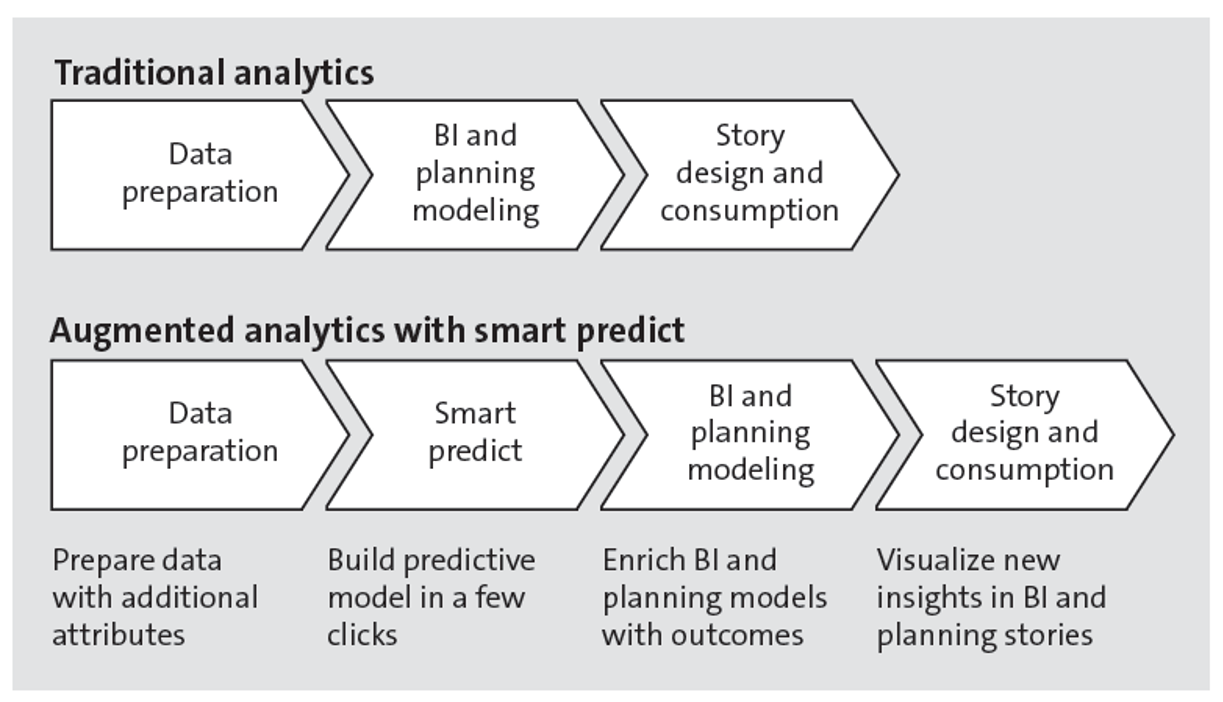 Traditional analytics

Data preparation

BI and planning modeling

Story design and consumption

Augmented analytics with smart predict

Data preparation

Smart predict

BI and planning modeling

Story design and consumption

Prepare data with additional attributes

Build predictive model in a few clicks

Enrich BI and planning models with outcomes

Visualize new insights in BI and planning stories